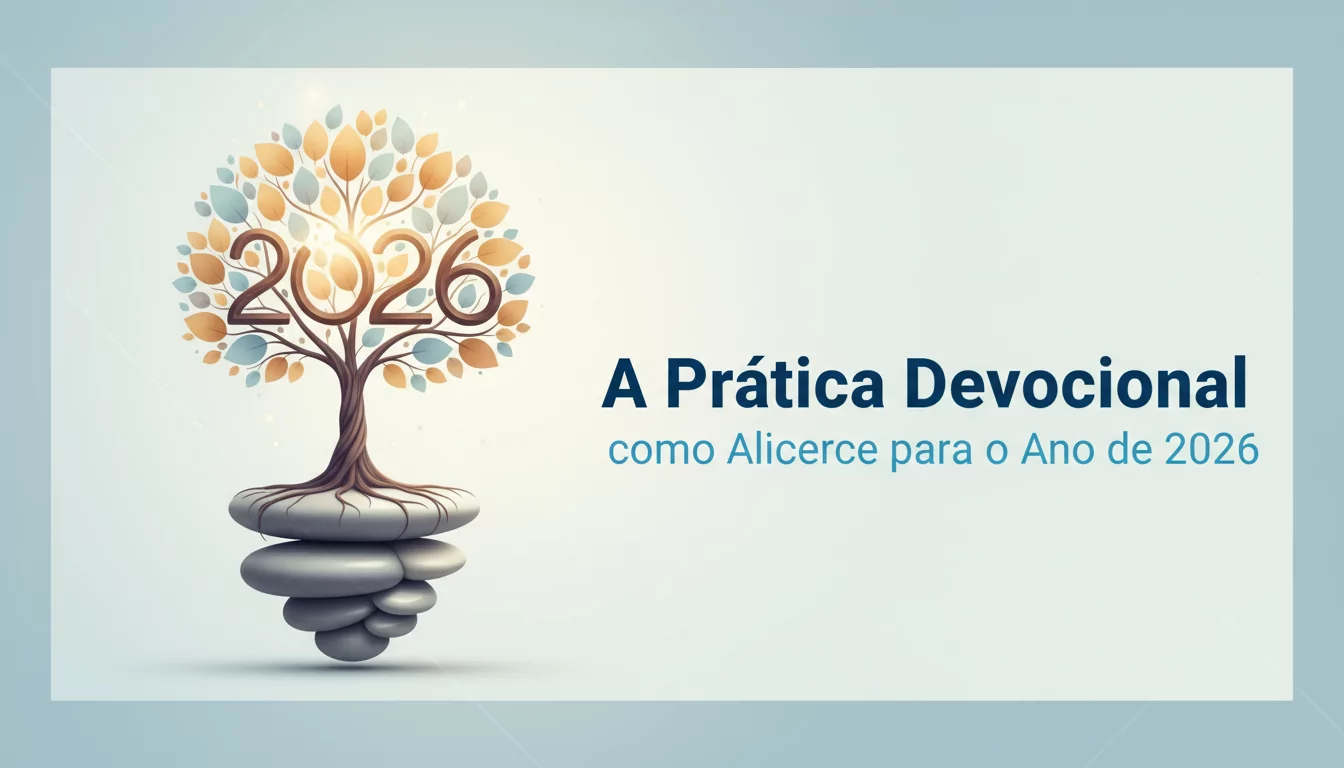 2026

A Prática Devocional

como Alicerce para o Ano de 2026